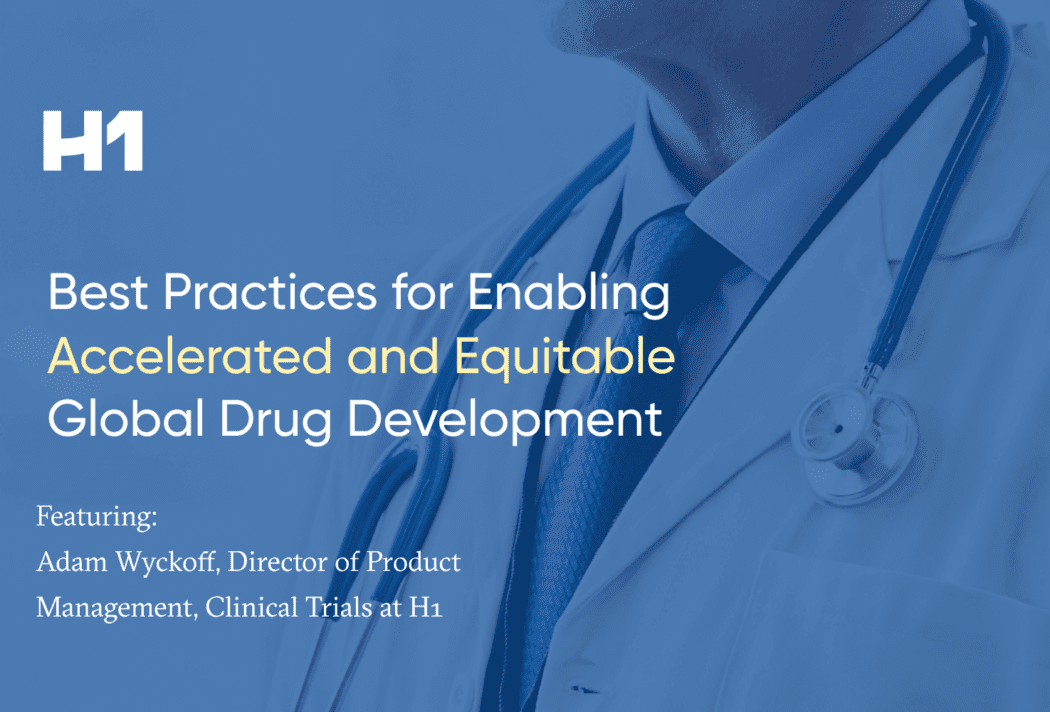 H1

Best Practices for Enabling Accelerated and Equitable Global Drug Development

Featuring:
Adam Wyckoff, Director of Product Management, Clinical Trials at H1